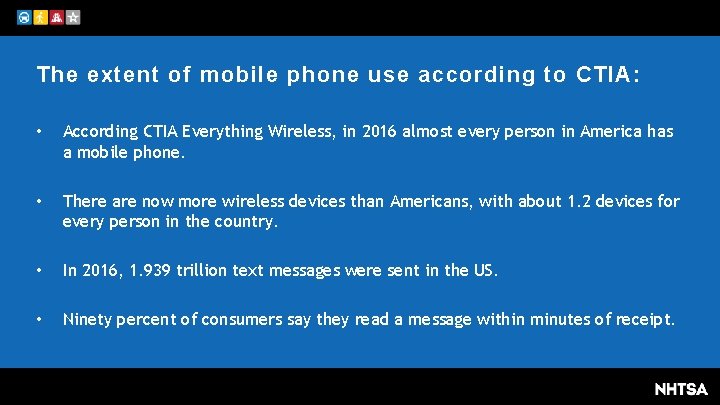 The extent of mobile phone use according to CTIA:

• According CTIA Everything Wireless, in 2016 almost every person in America has a mobile phone.

• There are now more wireless devices than Americans, with about 1.2 devices for every person in the country.

• In 2016, 1.939 trillion text messages were sent in the US.

• Ninety percent of consumers say they read a message within minutes of receipt.

NHTSA